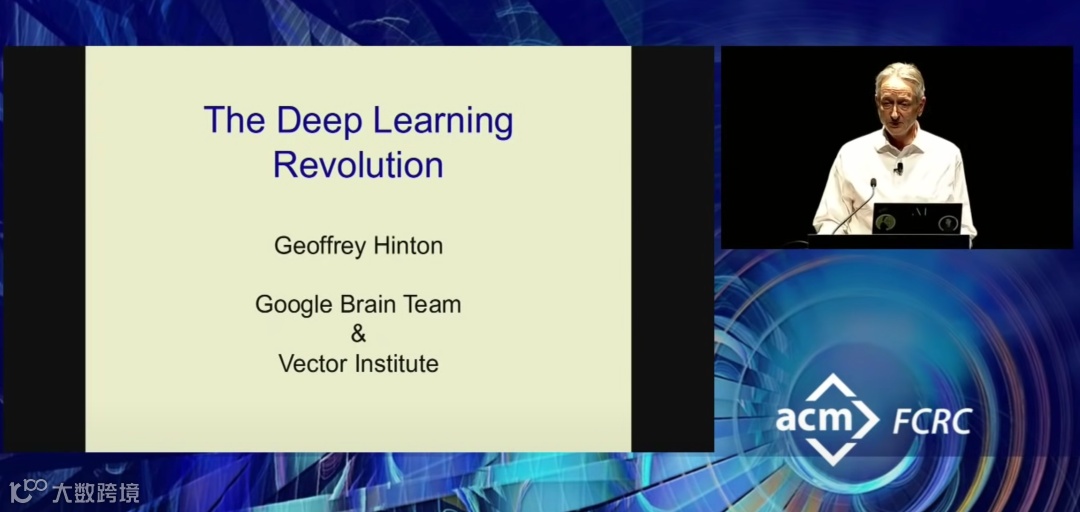 The Deep Learning Revolution

Geoffrey Hinton

Google Brain Team
&
Vector Institute

acm FCRC

大数跨境